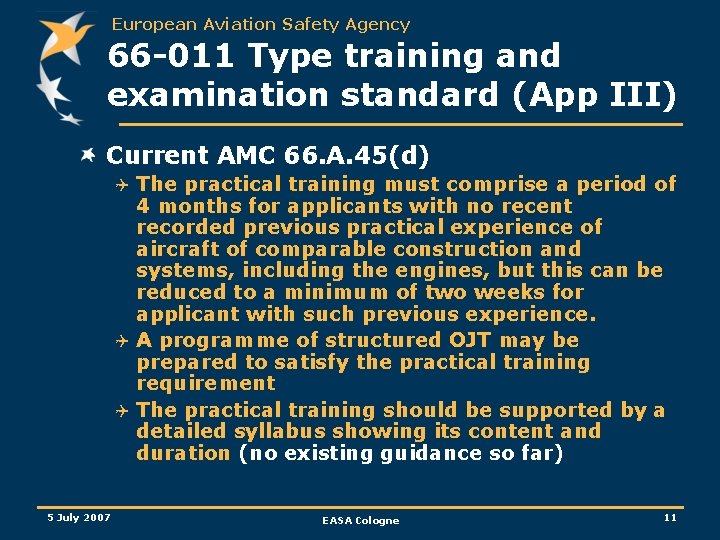 European Aviation Safety Agency

66-011 Type training and examination standard (App III)

Current AMC 66.A.45(d)

The practical training must comprise a period of 4 months for applicants with no recent recorded previous practical experience of aircraft of comparable construction and systems, including the engines, but this can be reduced to a minimum of two weeks for applicant with such previous experience.

A programme of structured OJT may be prepared to satisfy the practical training requirement

The practical training should be supported by a detailed syllabus showing its content and duration (no existing guidance so far)

5 July 2007

EASA Cologne

11